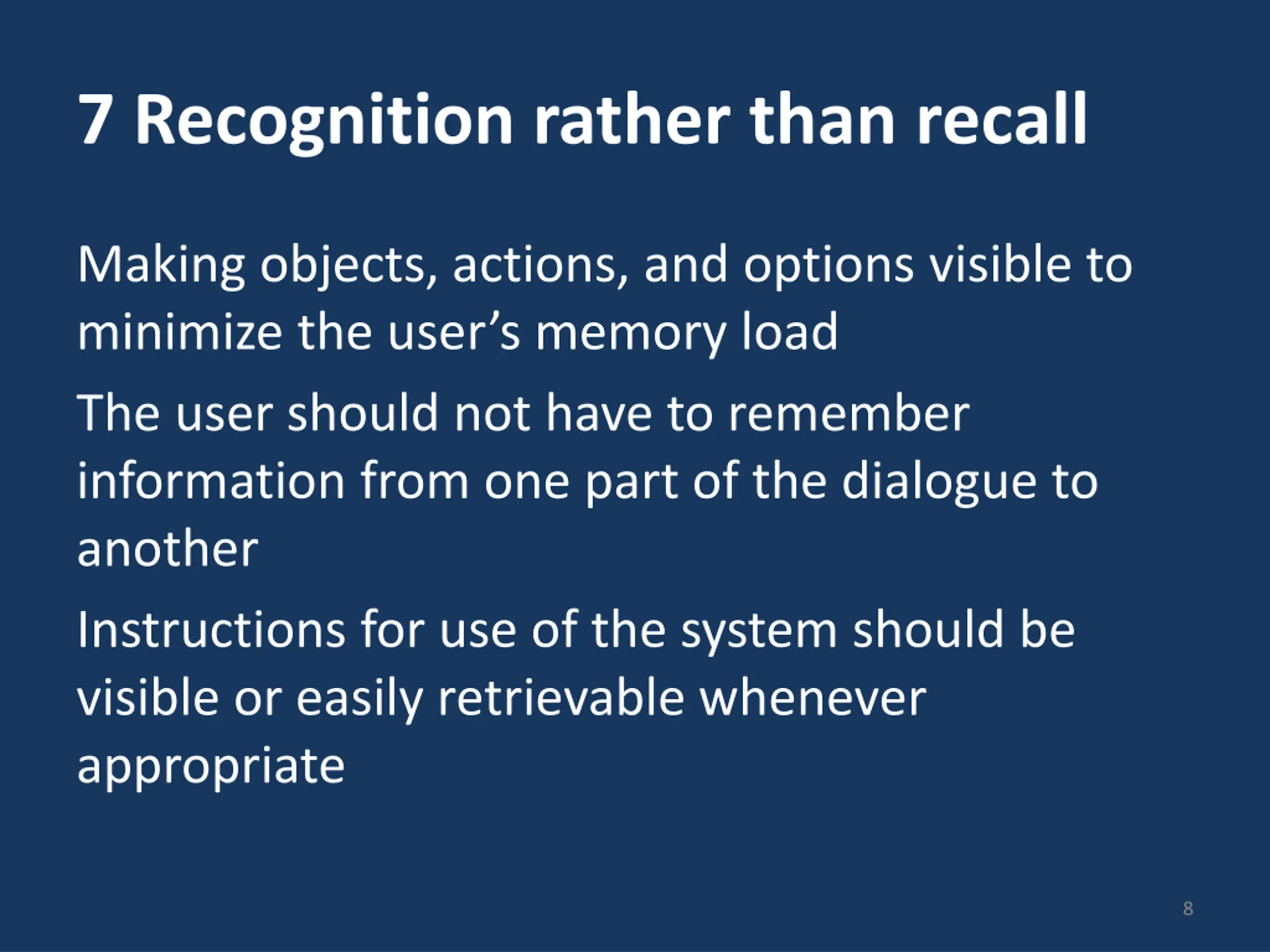 7 Recognition rather than recall

Making objects, actions, and options visible to minimize the user’s memory load

The user should not have to remember information from one part of the dialogue to another

Instructions for use of the system should be visible or easily retrievable whenever appropriate

8